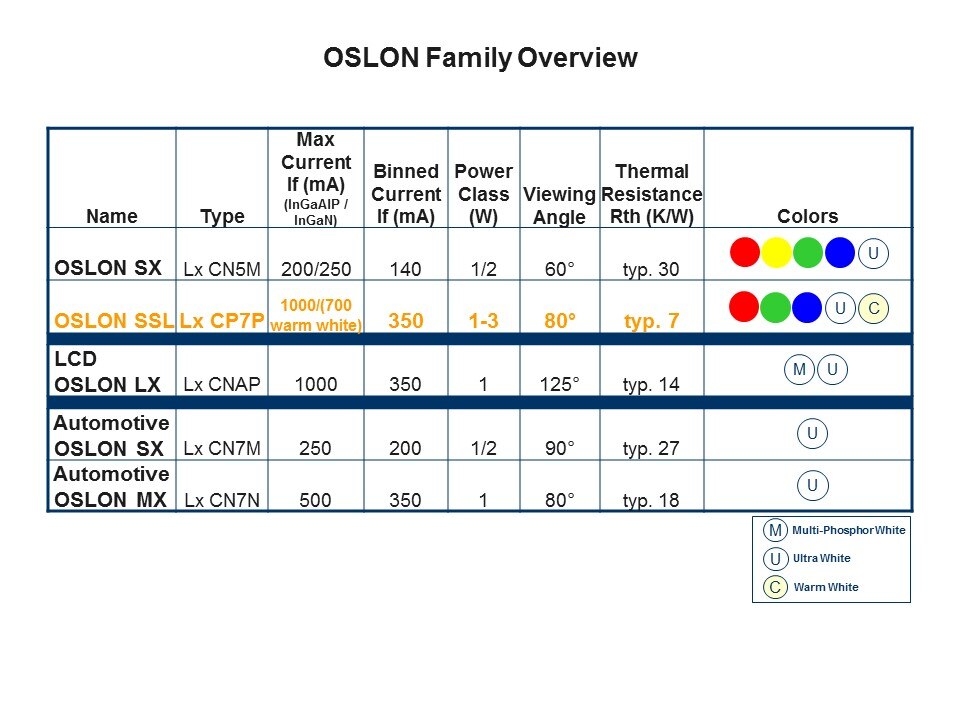 OSLON Family Overview

| Name | Type | Max Current If (mA) (InGaAlP / InGaN) | Binned Current If (mA) | Power Class (W) | Viewing Angle | Thermal Resistance Rth (K/W) | Colors |
|---|---|---|---|---|---|---|---|
| OSLON SX | Lx CN5M | 200/250 | 140 | 1/2 | 60° | typ. 30 | U |
| OSLON SSL | Lx CP7P | 1000/(700 warm white) | 350 | 1-3 | 80° | typ. 7 | U C |
| LCD OSLON LX | Lx CNAP | 1000 | 350 | 1 | 125° | typ. 14 | M U |
| Automotive OSLON SX | Lx CN7M | 250 | 200 | 1/2 | 90° | typ. 27 | U |
| Automotive OSLON MX | Lx CN7N | 500 | 350 | 1 | 80° | typ. 18 | U |

M Multi-Phosphor White
U Ultra White
C Warm White